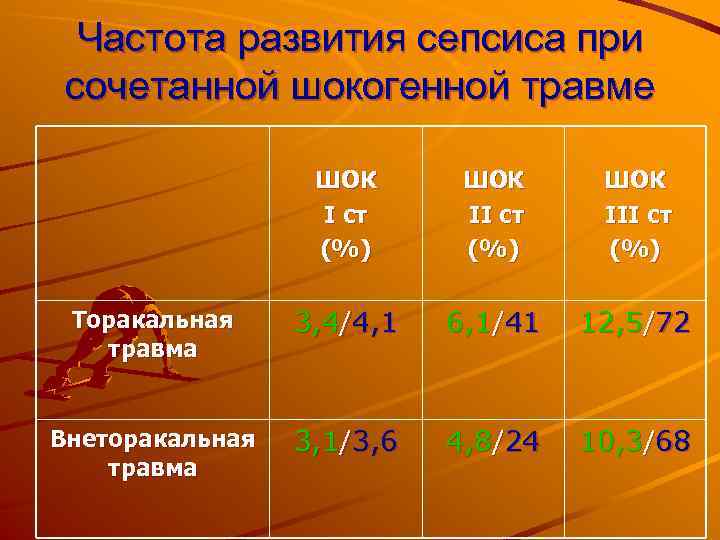 Частота развития сепсиса при сочетанной шокогенной травме

| | ШОК I ст (%) | ШОК II ст (%) | ШОК III ст (%) |
|---|---|---|---|
| Торакальная травма | 3,4/4,1 | 6,1/41 | 12,5/72 |
| Внеторакальная травма | 3,1/3,6 | 4,8/24 | 10,3/68 |